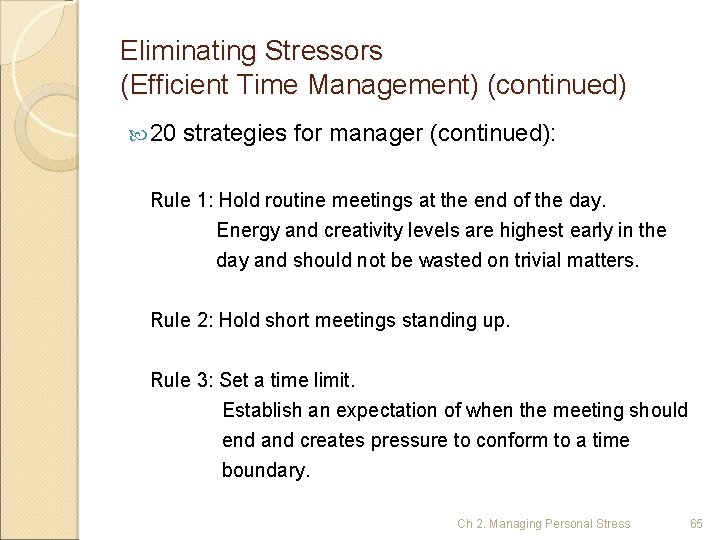 Eliminating Stressors
(Efficient Time Management) (continued)

20 strategies for manager (continued):

Rule 1: Hold routine meetings at the end of the day.
Energy and creativity levels are highest early in the day and should not be wasted on trivial matters.

Rule 2: Hold short meetings standing up.

Rule 3: Set a time limit.
Establish an expectation of when the meeting should end and creates pressure to conform to a time boundary.

Ch 2. Managing Personal Stress 65